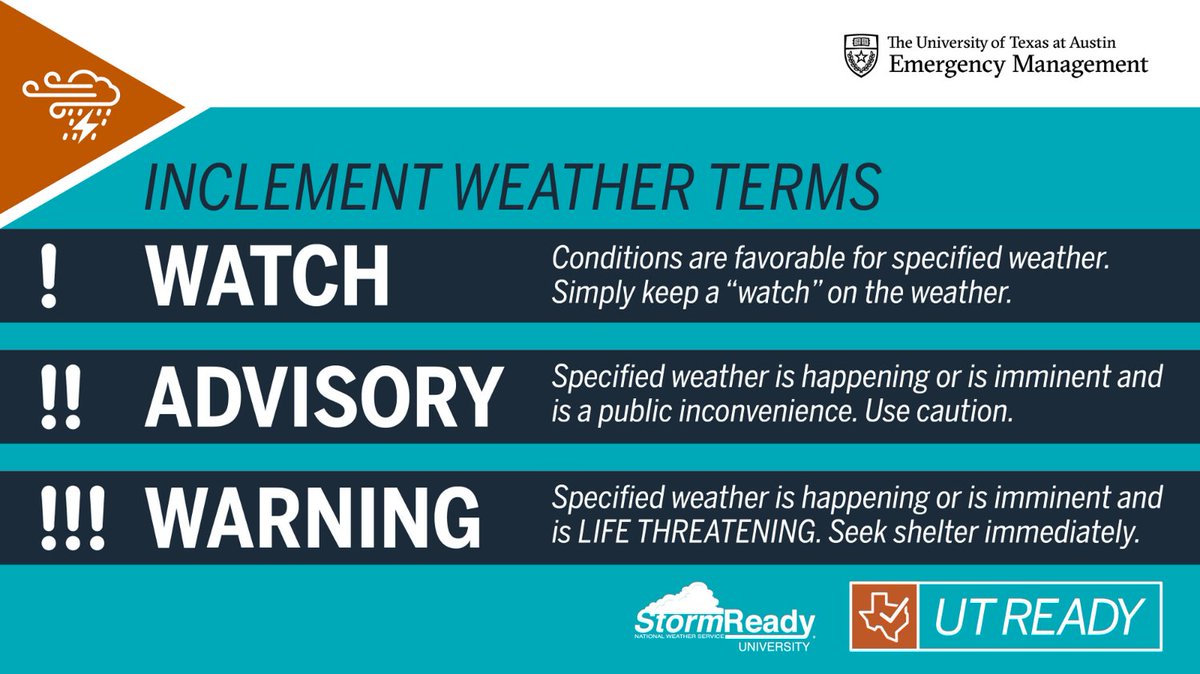 The University of Texas at Austin
Emergency Management

INCLEMENT WEATHER TERMS

! WATCH
Conditions are favorable for specified weather. Simply keep a "watch" on the weather.

!! ADVISORY
Specified weather is happening or is imminent and is a public inconvenience. Use caution.

!!! WARNING
Specified weather is happening or is imminent and is LIFE THREATENING. Seek shelter immediately.

StormReady
NATIONAL WEATHER SERVICE
UNIVERSITY

UT READY